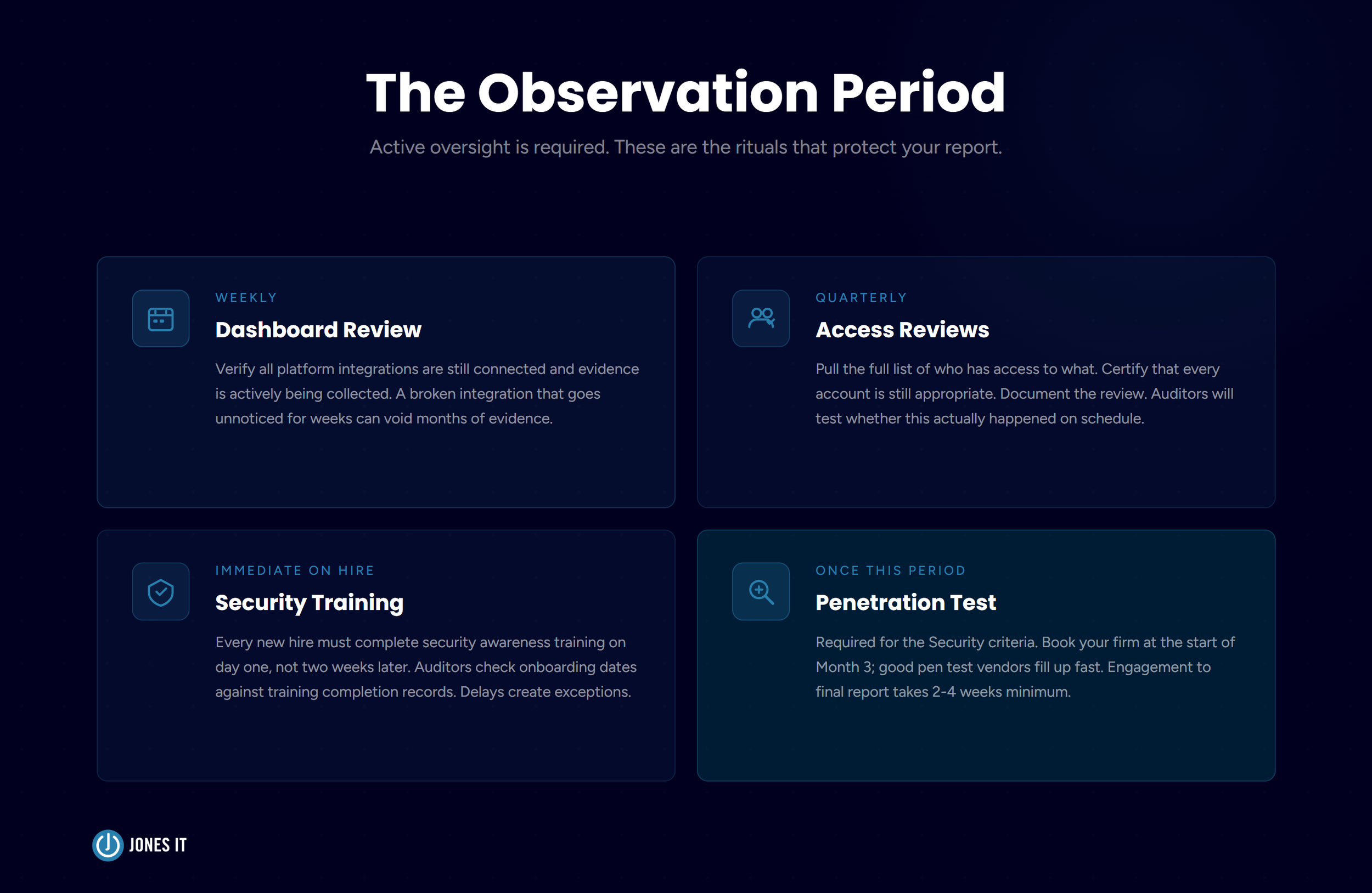 The Observation Period

Active oversight is required. These are the rituals that protect your report.

WEEKLY

Dashboard Review

Verify all platform integrations are still connected and evidence is actively being collected. A broken integration that goes unnoticed for weeks can void months of evidence.

QUARTERLY

Access Reviews

Pull the full list of who has access to what. Certify that every account is still appropriate. Document the review. Auditors will test whether this actually happened on schedule.

IMMEDIATE ON HIRE

Security Training

Every new hire must complete security awareness training on day one, not two weeks later. Auditors check onboarding dates against training completion records. Delays create exceptions.

ONCE THIS PERIOD

Penetration Test

Required for the Security criteria. Book your firm at the start of Month 3; good pen test vendors fill up fast. Engagement to final report takes 2-4 weeks minimum.

JONES IT